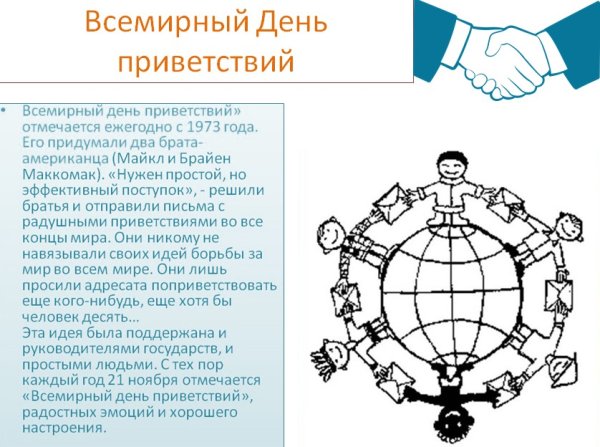 Всемирный День приветствий

• Всемирный день приветствий» отмечается ежегодно с 1973 года. Его придумали два брата-американца (Майкл и Брайен Маккомак). «Нужен простой, но эффективный поступок», - решили братья и отправили письма с радушными приветствиями во все концы мира. Они никому не навязывали своих идей борьбы за мир во всем мире. Они лишь просили адресата поприветствовать еще кого-нибудь, еще хотя бы человек десять...
Эта идея была поддержана и руководителями государств, и простыми людьми. С тех пор каждый год 21 ноября отмечается «Всемирный день приветствий», радостных эмоций и хорошего настроения.